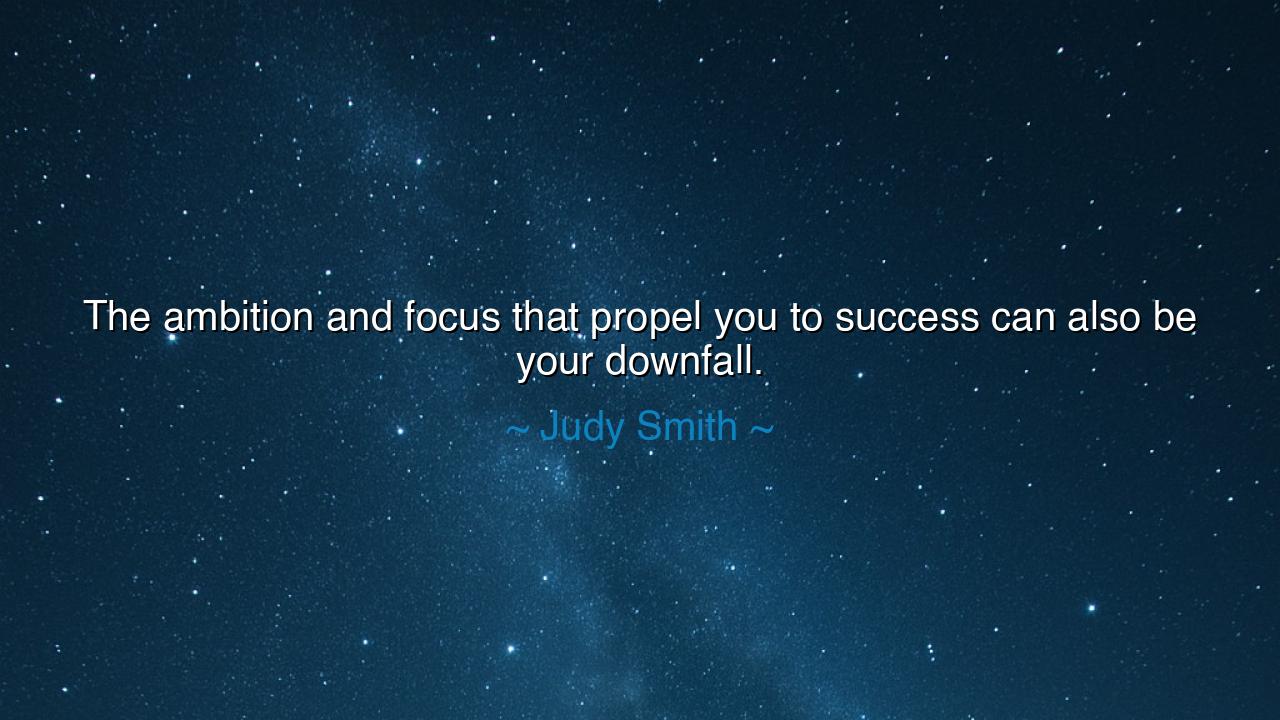 The ambition and focus that propel you to success can also be your downfall.

~ Judy Smith ~